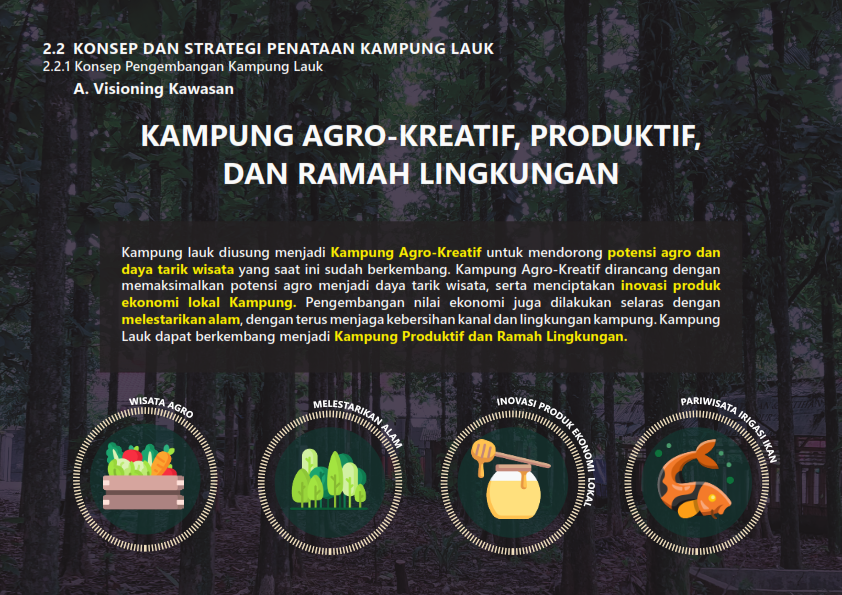 2.2 KONSEP DAN STRATEGI PENATAAN KAMPUNG LAUK
2.2.1 Konsep Pengembangan Kampung Lauk
A. Visioning Kawasan

KAMPUNG AGRO-KREATIF, PRODUKTIF, DAN RAMAH LINGKUNGAN

Kampung lauk diusung menjadi Kampung Agro-Kreatif untuk mendorong potensi agro dan daya tarik wisata yang saat ini sudah berkembang. Kampung Agro-Kreatif dirancang dengan memaksimalkan potensi agro menjadi daya tarik wisata, serta menciptakan inovasi produk ekonomi lokal Kampung. Pengembangan nilai ekonomi juga dilakukan selaras dengan melestarikan alam, dengan terus menjaga kebersihan kanal dan lingkungan kampung. Kampung Lauk dapat berkembang menjadi Kampung Produktif dan Ramah Lingkungan.

WISATA AGRO

MELESTARIKAN ALAM

INOVASI PRODUK EKONOMI LOKAL

PARIWISATA IRIGASI IKAN